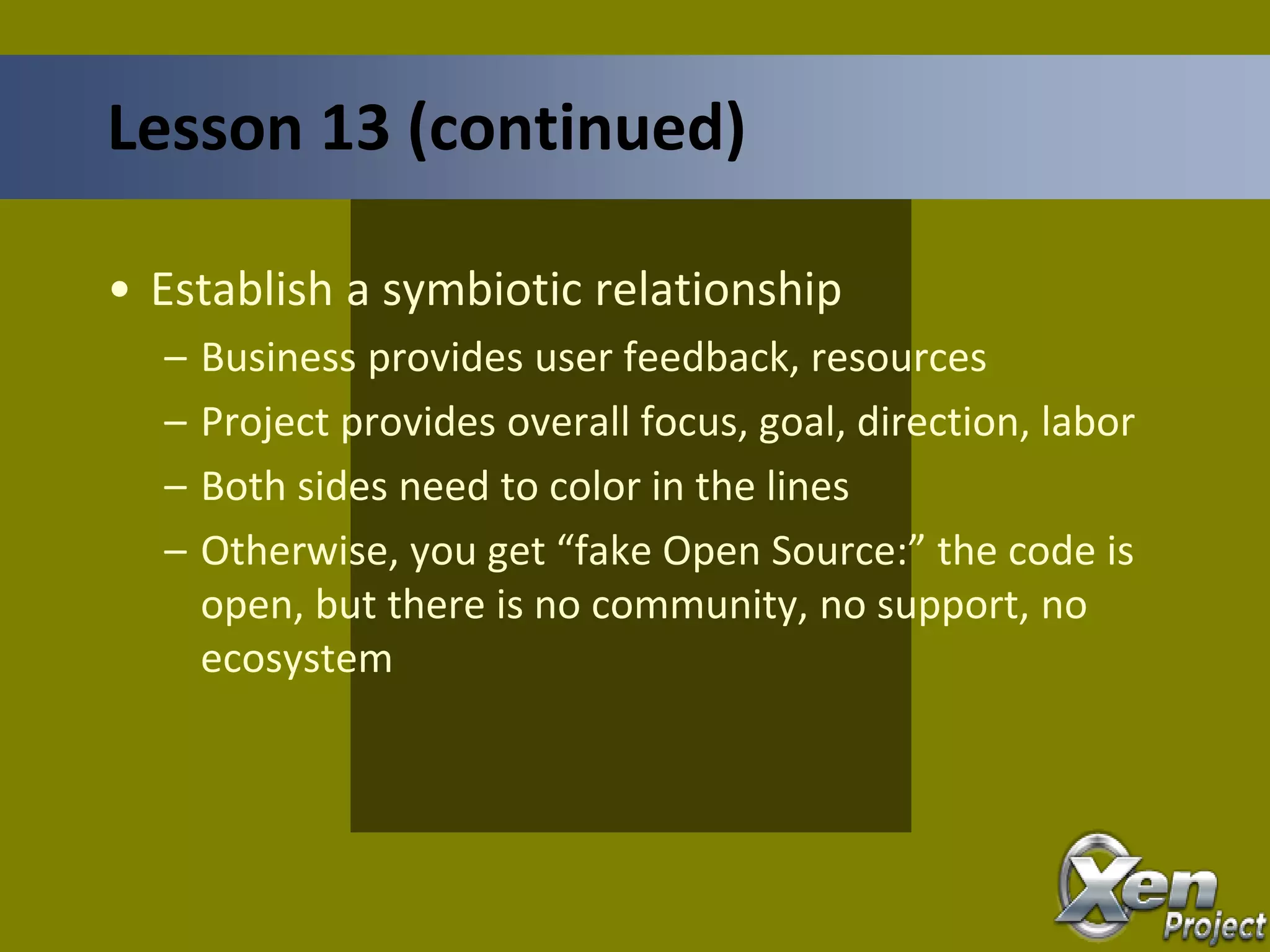 Lesson 13 (continued)

• Establish a symbiotic relationship
– Business provides user feedback, resources
– Project provides overall focus, goal, direction, labor
– Both sides need to color in the lines
– Otherwise, you get “fake Open Source:” the code is open, but there is no community, no support, no ecosystem

Xen Project